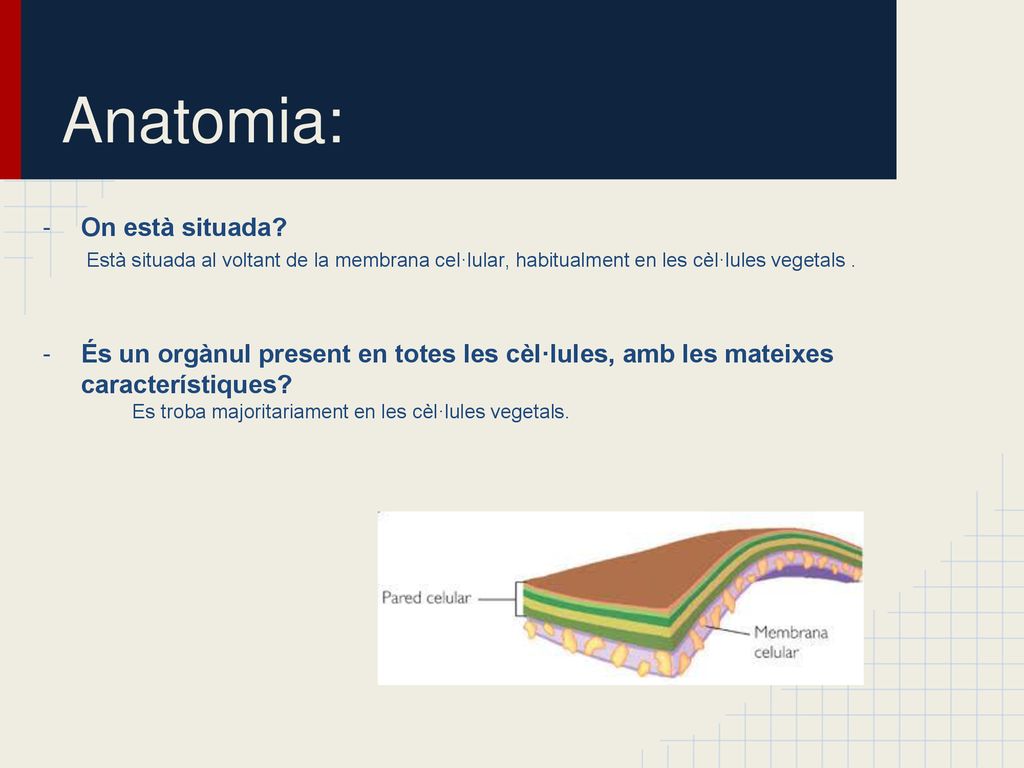 Anatomia:

- On està situada?
Està situada al voltant de la membrana cel·lular, habitualment en les cèl·lules vegetals .

- És un orgànul present en totes les cèl·lules, amb les mateixes característiques?
Es troba majoritariament en les cèl·lules vegetals.

Pared celular

Membrana celular